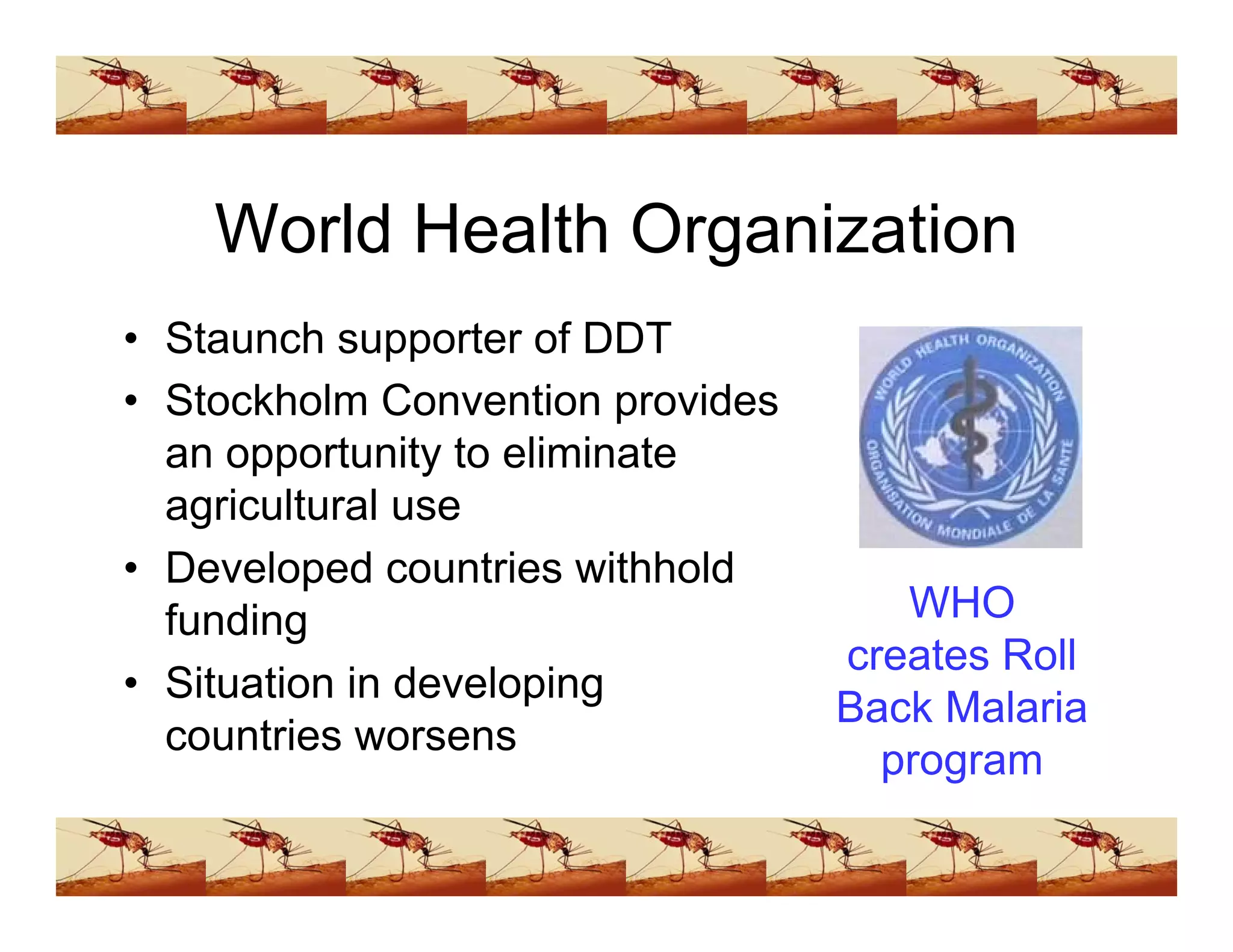 World Health Organization

• Staunch supporter of DDT
• Stockholm Convention provides an opportunity to eliminate agricultural use
• Developed countries withhold funding
• Situation in developing countries worsens

WORLD HEALTH ORGANIZATION
ORGANISATION MONDIALE DE LA SANTE

WHO creates Roll Back Malaria program